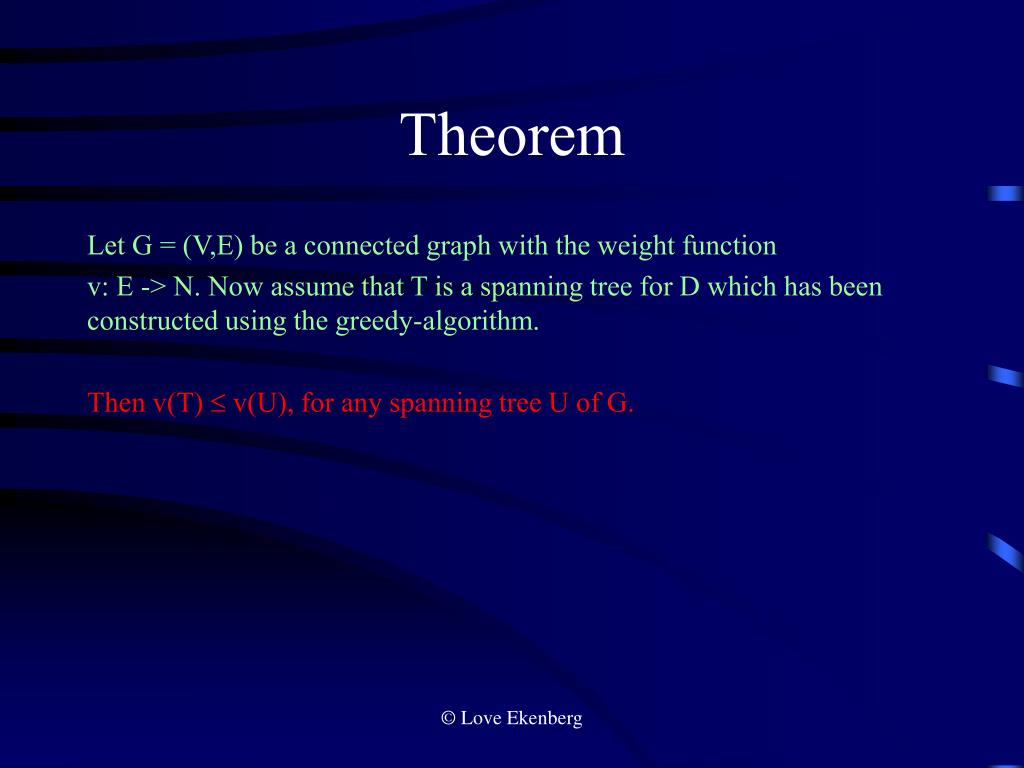 Theorem

Let G = (V,E) be a connected graph with the weight function

v: E -> N. Now assume that T is a spanning tree for D which has been constructed using the greedy-algorithm.

Then v(T) $\leq$ v(U), for any spanning tree U of G.

© Love Ekenberg